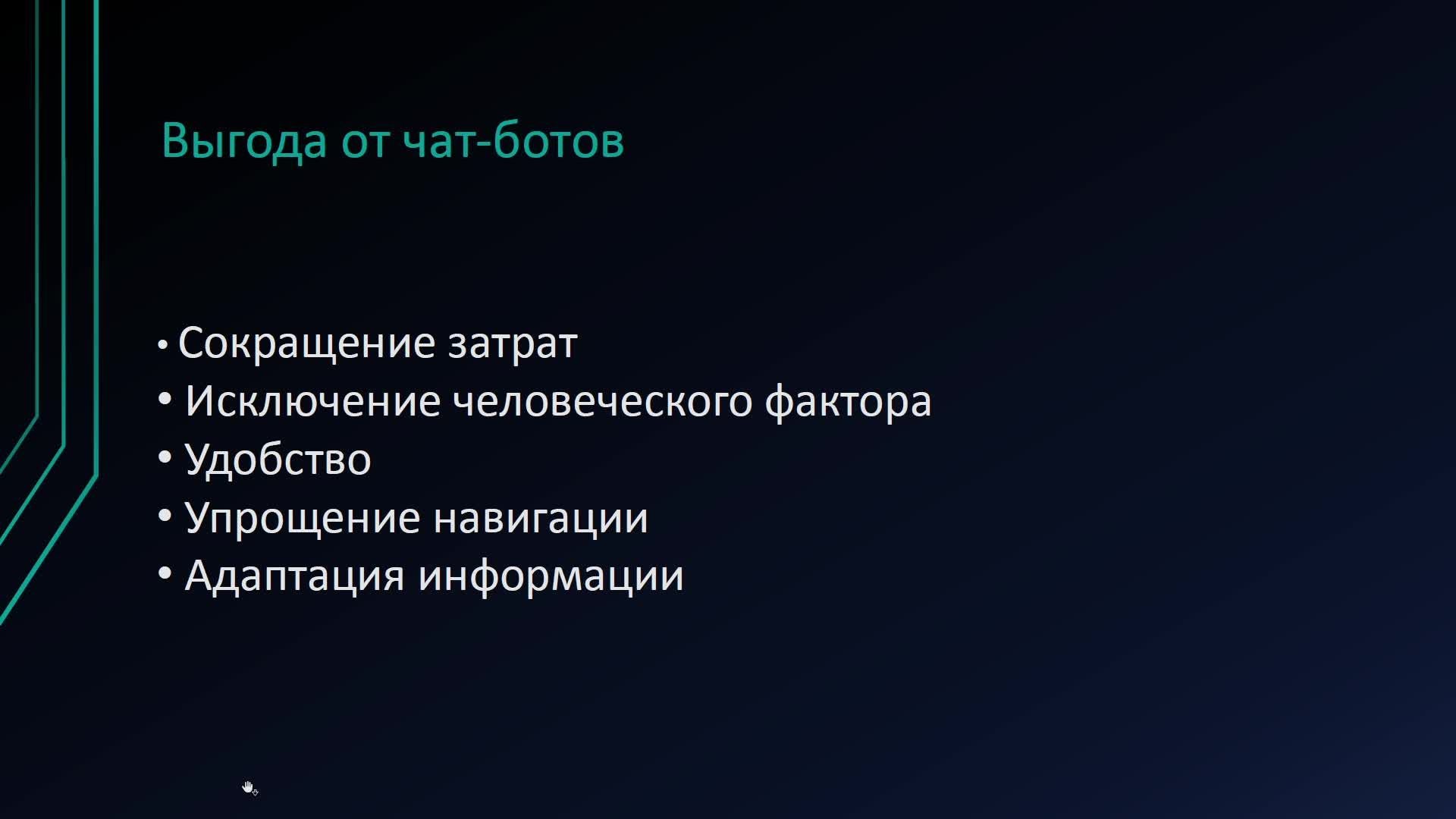 Выгода от чат-ботов

• Сокращение затрат
• Исключение человеческого фактора
• Удобство
• Упрощение навигации
• Адаптация информации